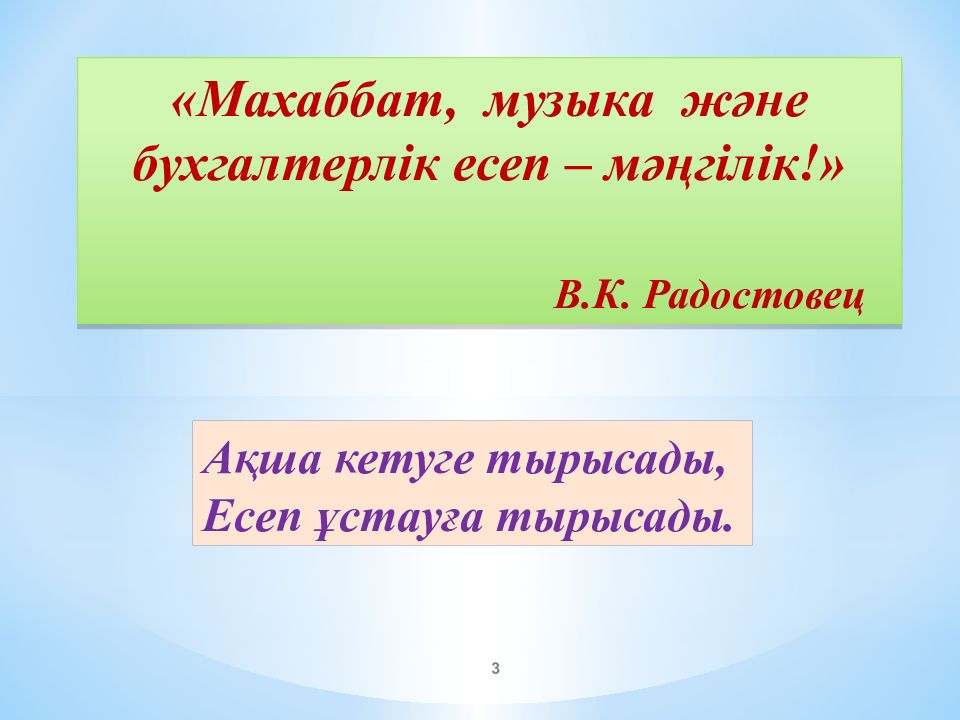 «Махаббат, музыка және бухгалтерлік есеп – мәңгілік!»

В.К. Радостовец

Ақша кетуге тырысады,
Есеп ұстауға тырысады.

3